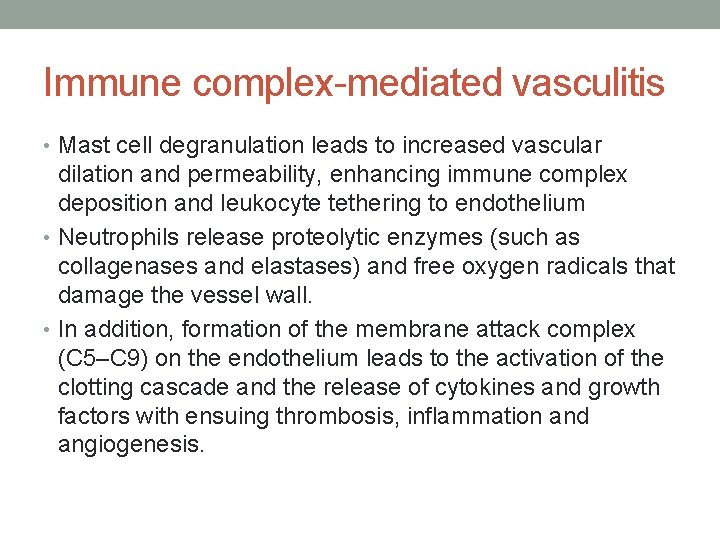 Immune complex-mediated vasculitis

• Mast cell degranulation leads to increased vascular dilation and permeability, enhancing immune complex deposition and leukocyte tethering to endothelium

• Neutrophils release proteolytic enzymes (such as collagenases and elastases) and free oxygen radicals that damage the vessel wall.

• In addition, formation of the membrane attack complex (C5–C9) on the endothelium leads to the activation of the clotting cascade and the release of cytokines and growth factors with ensuing thrombosis, inflammation and angiogenesis.